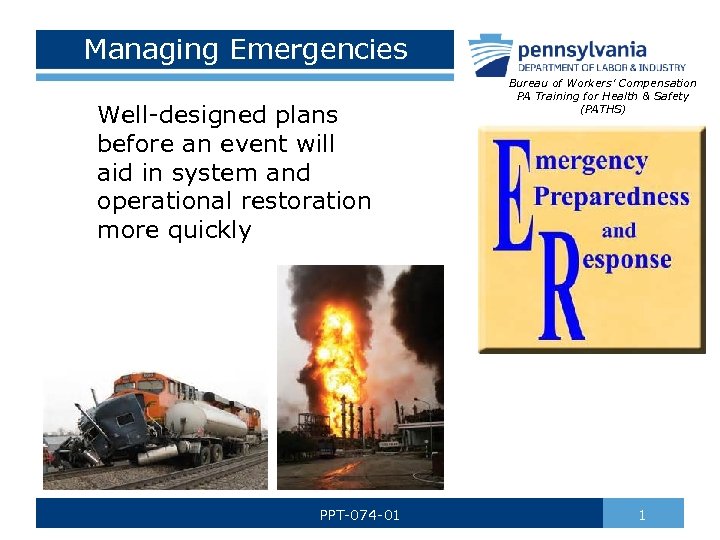 Managing Emergencies

pennsylvania
DEPARTMENT OF LABOR & INDUSTRY

Bureau of Workers' Compensation
PA Training for Health & Safety
(PATHS)

Well-designed plans before an event will aid in system and operational restoration more quickly

Emergency
Preparedness
and
Response

PPT-074-01

1